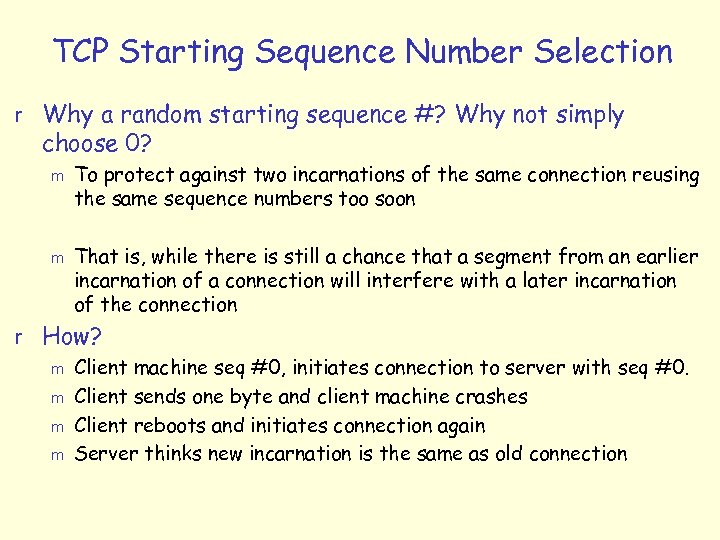 TCP Starting Sequence Number Selection

r Why a random starting sequence #? Why not simply choose 0?

m To protect against two incarnations of the same connection reusing the same sequence numbers too soon

m That is, while there is still a chance that a segment from an earlier incarnation of a connection will interfere with a later incarnation of the connection

r How?

m Client machine seq #0, initiates connection to server with seq #0.

m Client sends one byte and client machine crashes

m Client reboots and initiates connection again

m Server thinks new incarnation is the same as old connection